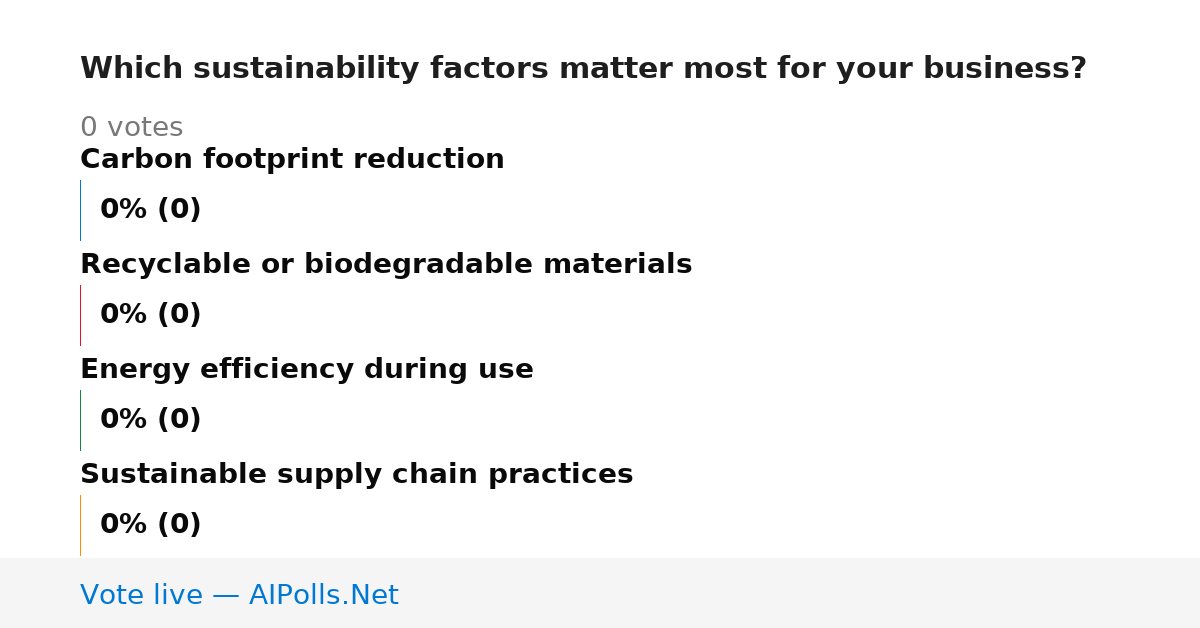 Which sustainability factors matter most for your business?

0 votes

Carbon footprint reduction

0% (0)

Recyclable or biodegradable materials

0% (0)

Energy efficiency during use

0% (0)

Sustainable supply chain practices

0% (0)

Vote live — AIPolls.Net